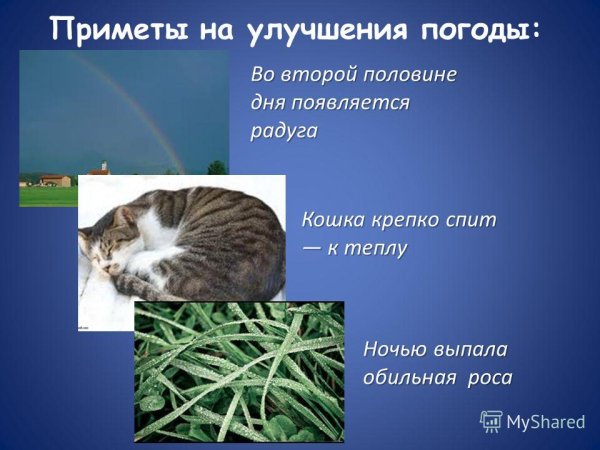 Приметы на улучшения погоды:

Во второй половине дня появляется радуга

Кошка крепко спит — к теплу

Ночью выпала обильная роса

MyShared